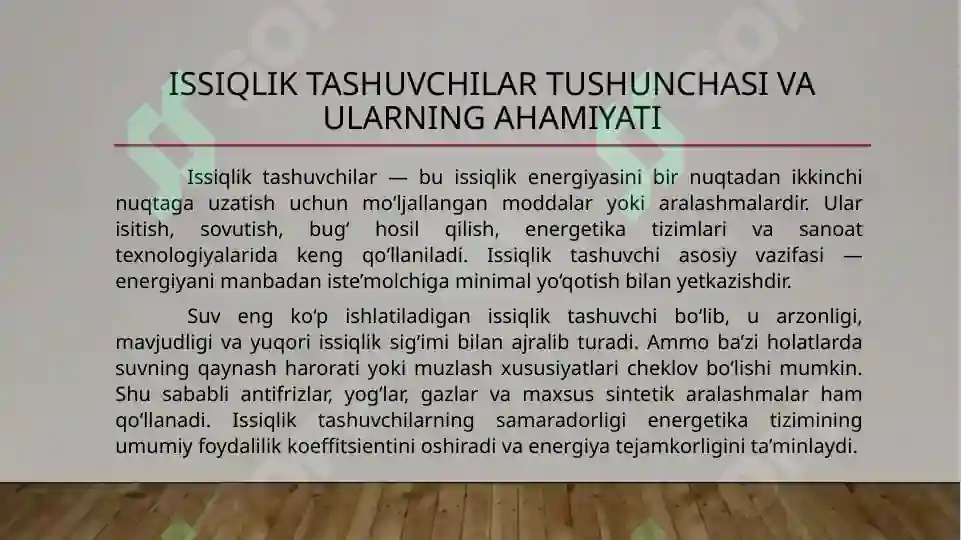 ISSIQLIK TASHUVCHILAR TUSHUNCHASI VA ULARNING AHAMIYATI

Issiqlik tashuvchilar — bu issiqlik energiyasini bir nuqtadan ikkinchi nuqtaga uzatish uchun mo'ljallangan moddalar yoki aralashmalardir. Ular isitish, sovutish, bug' hosil qilish, energetika tizimlari va sanoat texnologiyalarida keng qo'llaniladi. Issiqlik tashuvchi asosiy vazifasi — energiyani manbadan iste'molchiga minimal yo'qotish bilan yetkazishdir.

Suv eng ko'p ishlatiladigan issiqlik tashuvchi bo'lib, u arzonligi, mavjudligi va yuqori issiqlik sig'imi bilan ajralib turadi. Ammo ba'zi holatlarda suvning qaynash harorati yoki muzlash xususiyatlari cheklov bo'lishi mumkin. Shu sababli antifrizlar, yog'lar, gazlar va maxsus sintetik aralashmalar ham qo'llanadi. Issiqlik tashuvchilarning samaradorligi energetika tizimining umumiy foydalilik koeffitsientini oshiradi va energiya tejamkorligini ta'minlaydi.